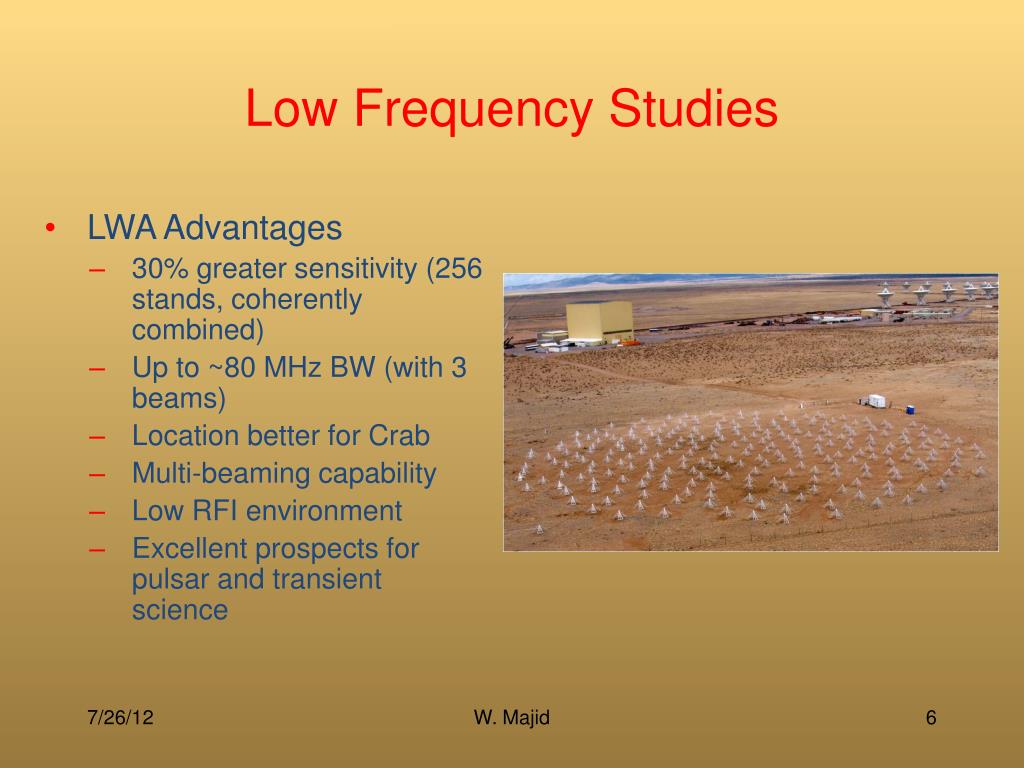 Low Frequency Studies

• LWA Advantages
– 30% greater sensitivity (256 stands, coherently combined)
– Up to ~80 MHz BW (with 3 beams)
– Location better for Crab
– Multi-beaming capability
– Low RFI environment
– Excellent prospects for pulsar and transient science

7/26/12

W. Majid

6